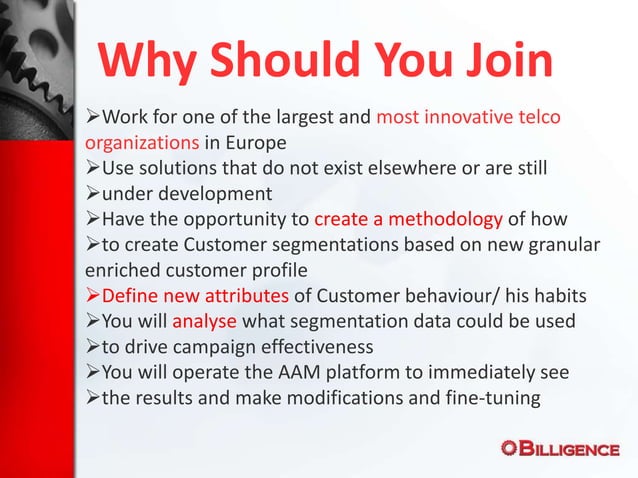 Why Should You Join

➢Work for one of the largest and most innovative telco organizations in Europe
➢Use solutions that do not exist elsewhere or are still
➢under development
➢Have the opportunity to create a methodology of how
➢to create Customer segmentations based on new granular enriched customer profile
➢Define new attributes of Customer behaviour/ his habits
➢You will analyse what segmentation data could be used
➢to drive campaign effectiveness
➢You will operate the AAM platform to immediately see
➢the results and make modifications and fine-tuning

BILLIGENCE